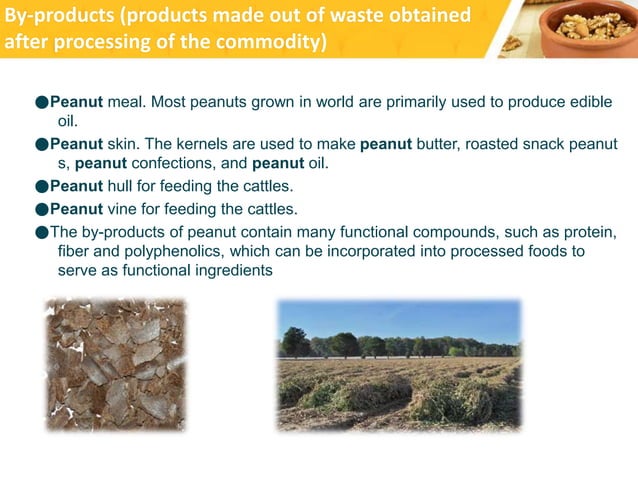 By-products (products made out of waste obtained after processing of the commodity)

●Peanut meal. Most peanuts grown in world are primarily used to produce edible oil.

●Peanut skin. The kernels are used to make peanut butter, roasted snack peanut s, peanut confections, and peanut oil.

●Peanut hull for feeding the cattles.

●Peanut vine for feeding the cattles.

●The by-products of peanut contain many functional compounds, such as protein, fiber and polyphenolics, which can be incorporated into processed foods to serve as functional ingredients